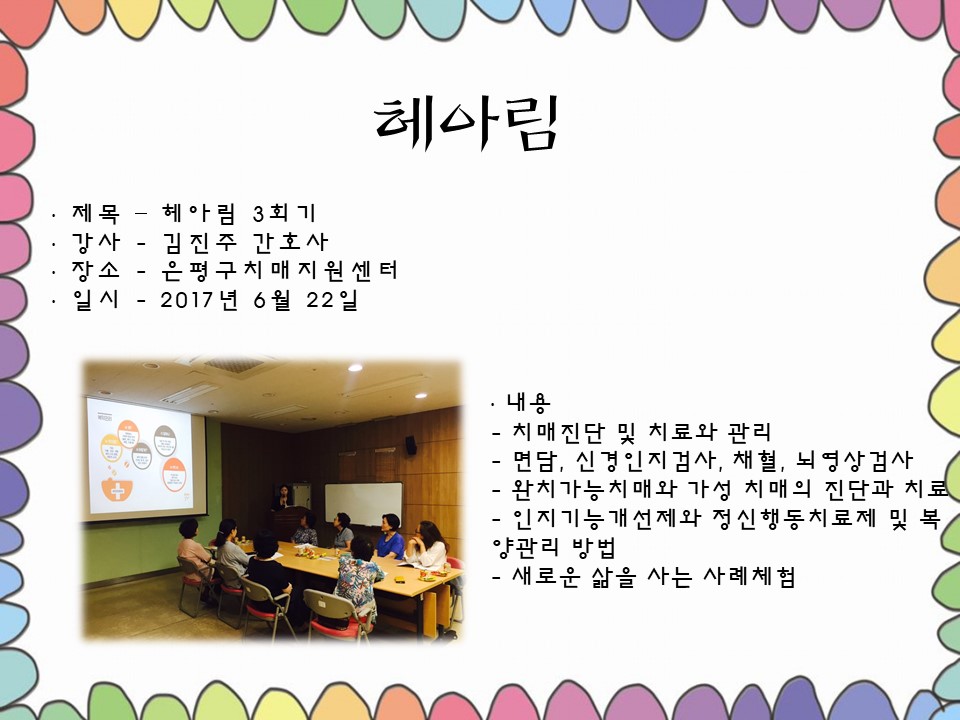 헤아림

· 제목 – 헤아림 3회기
· 강사 - 김진주 간호사
· 장소 - 은평구치매지원센터
· 일시 - 2017년 6월 22일

· 내용
- 치매진단 및 치료와 관리
- 면담, 신경인지검사, 채혈, 뇌영상검사
- 완치가능치매와 가성 치매의 진단과 치료
- 인지기능개선제와 정신행동치료제 및 복양관리 방법
- 새로운 삶을 사는 사례체험